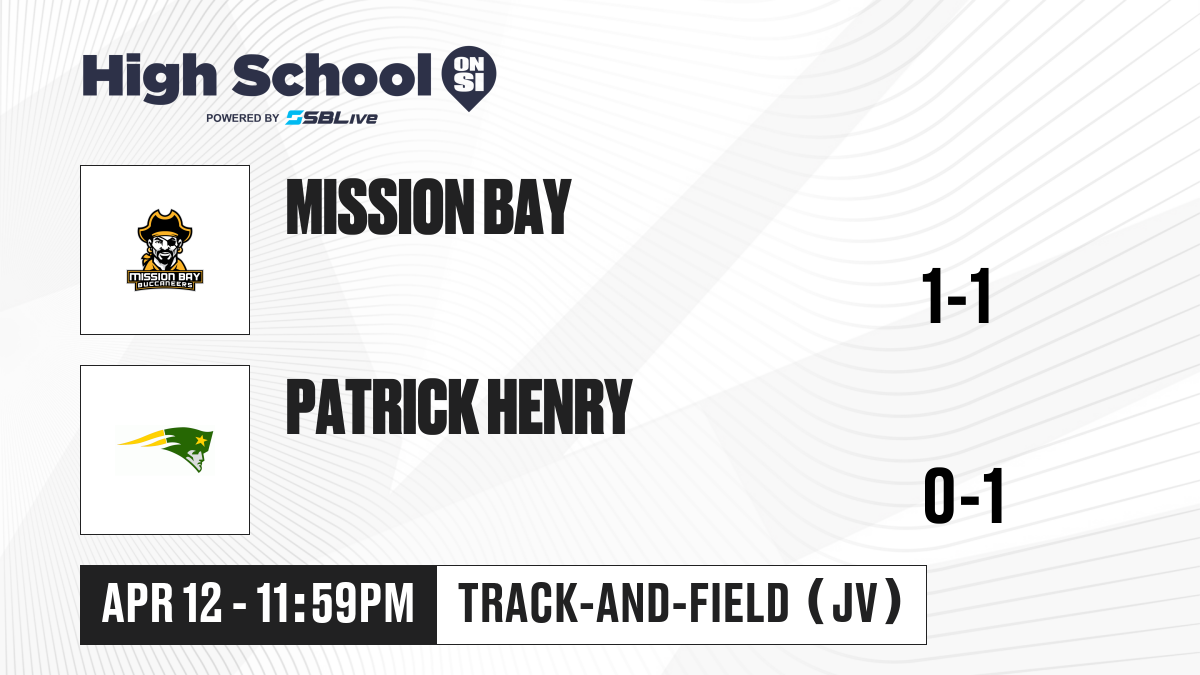 High School ON SI
POWERED BY SBLive

MISSION BAY BUCCANEERS

MISSION BAY

1-1

PATRICK HENRY

0-1

APR 12 - 11:59PM

TRACK-AND-FIELD (JV)